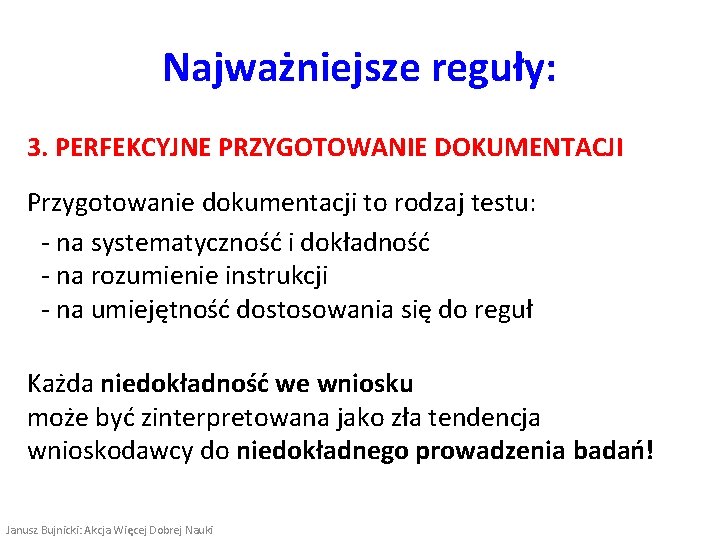 Najważniejsze reguły:

3. PERFEKCYJNE PRZYGOTOWANIE DOKUMENTACJI

Przygotowanie dokumentacji to rodzaj testu:
- na systematyczność i dokładność
- na rozumienie instrukcji
- na umiejętność dostosowania się do reguł

Każda niedokładność we wniosku może być zinterpretowana jako zła tendencja wnioskodawcy do niedokładnego prowadzenia badań!

Janusz Bujnicki: Akcja Więcej Dobrej Nauki